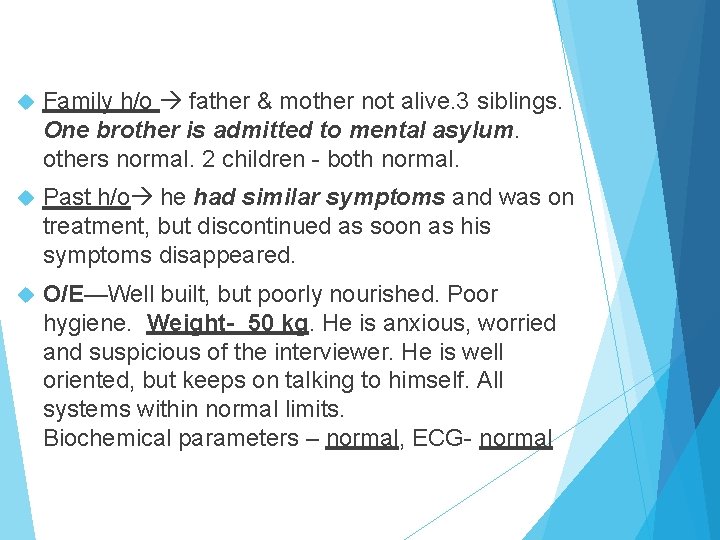 Family h/o → father & mother not alive.3 siblings. One brother is admitted to mental asylum. others normal. 2 children - both normal.

Past h/o→ he had similar symptoms and was on treatment, but discontinued as soon as his symptoms disappeared.

O/E—Well built, but poorly nourished. Poor hygiene. Weight- 50 kg. He is anxious, worried and suspicious of the interviewer. He is well oriented, but keeps on talking to himself. All systems within normal limits.
Biochemical parameters – normal, ECG- normal